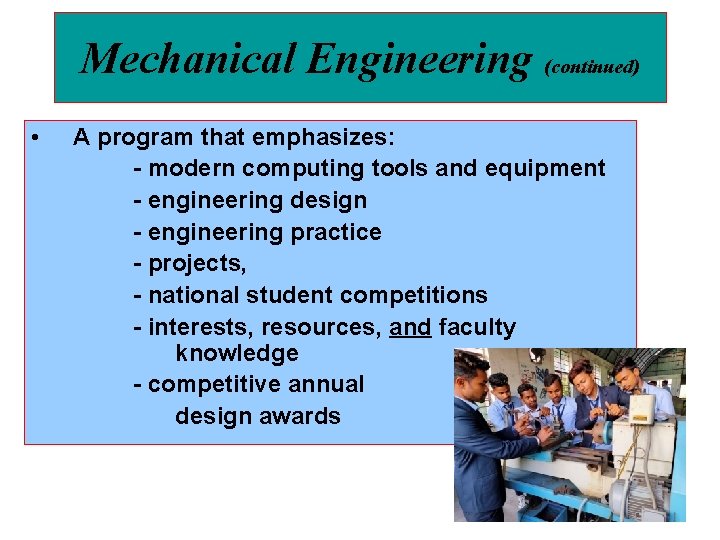 Mechanical Engineering (continued)

• A program that emphasizes:
- modern computing tools and equipment
- engineering design
- engineering practice
- projects,
- national student competitions
- interests, resources, and faculty knowledge
- competitive annual design awards